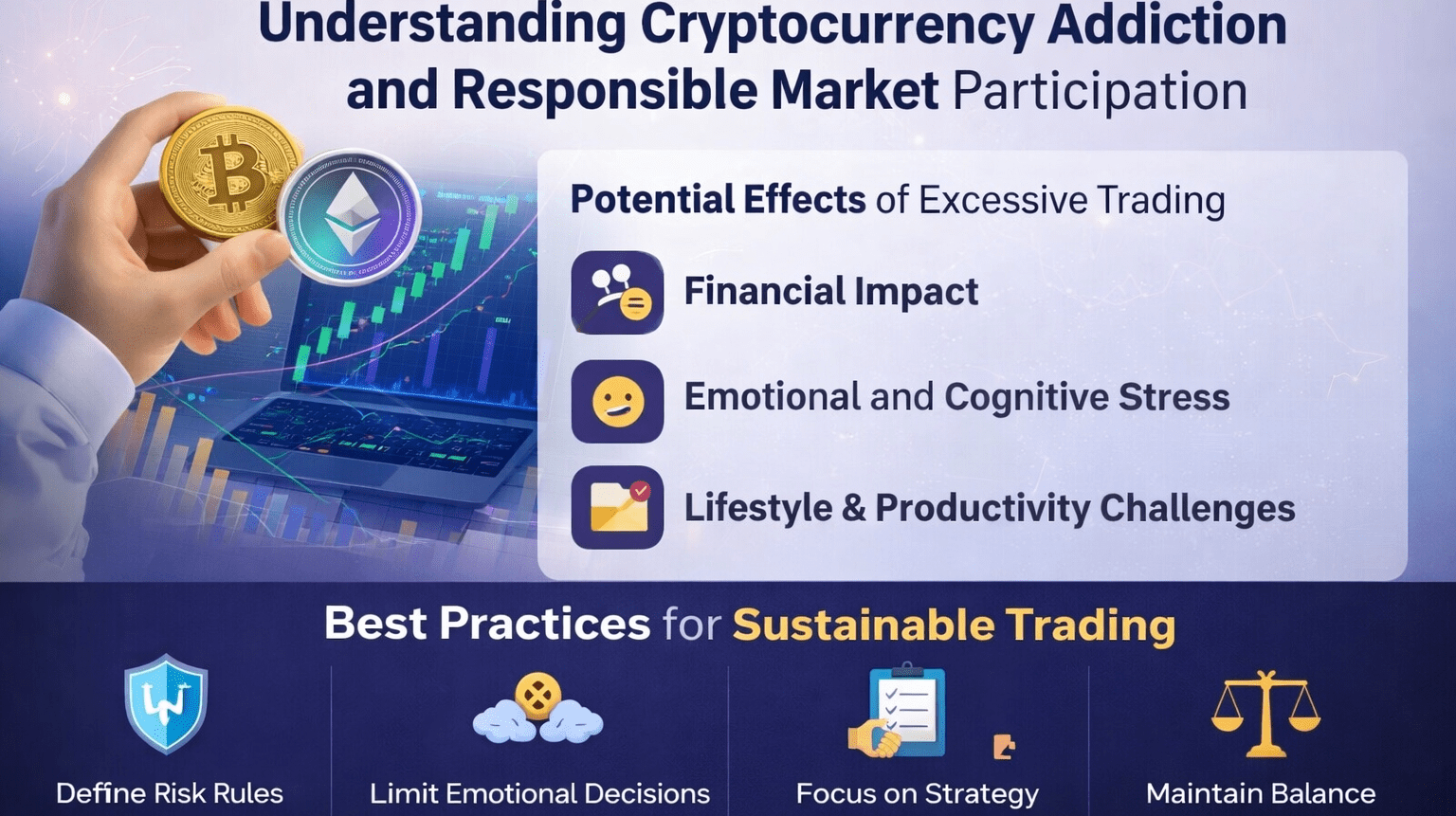 Understanding Cryptocurrency Addiction and Responsible Market Participation

Potential Effects of Excessive Trading

Financial Impact

Emotional and Cognitive Stress

Lifestyle & Productivity Challenges

Best Practices for Sustainable Trading

Define Risk Rules

Limit Emotional Decisions

Focus on Strategy

Maintain Balance